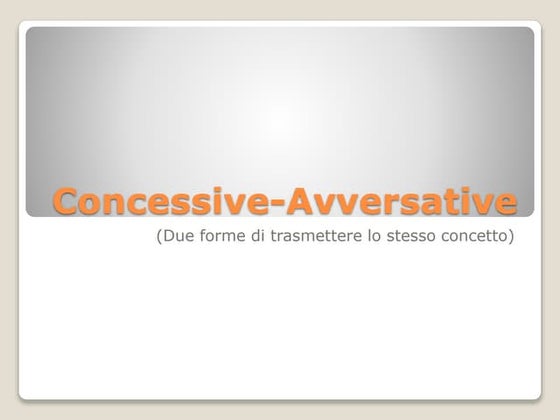 Concessive-Avversative

(Due forme di trasmettere lo stesso concetto)